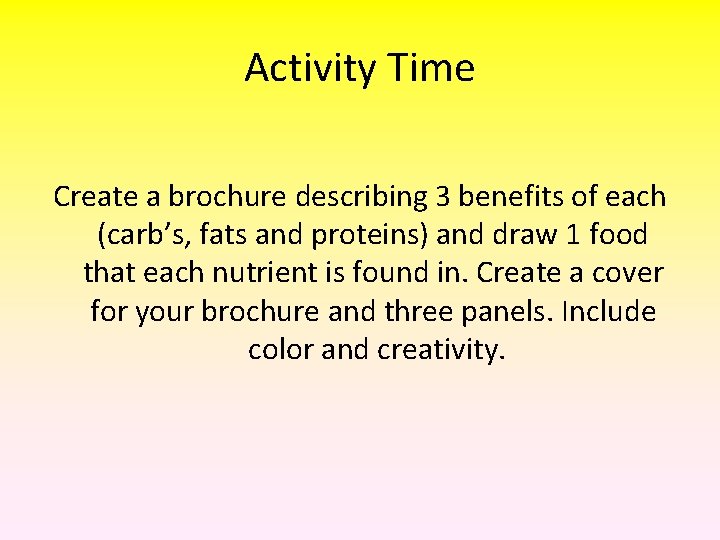 Activity Time

Create a brochure describing 3 benefits of each (carb’s, fats and proteins) and draw 1 food that each nutrient is found in. Create a cover for your brochure and three panels. Include color and creativity.